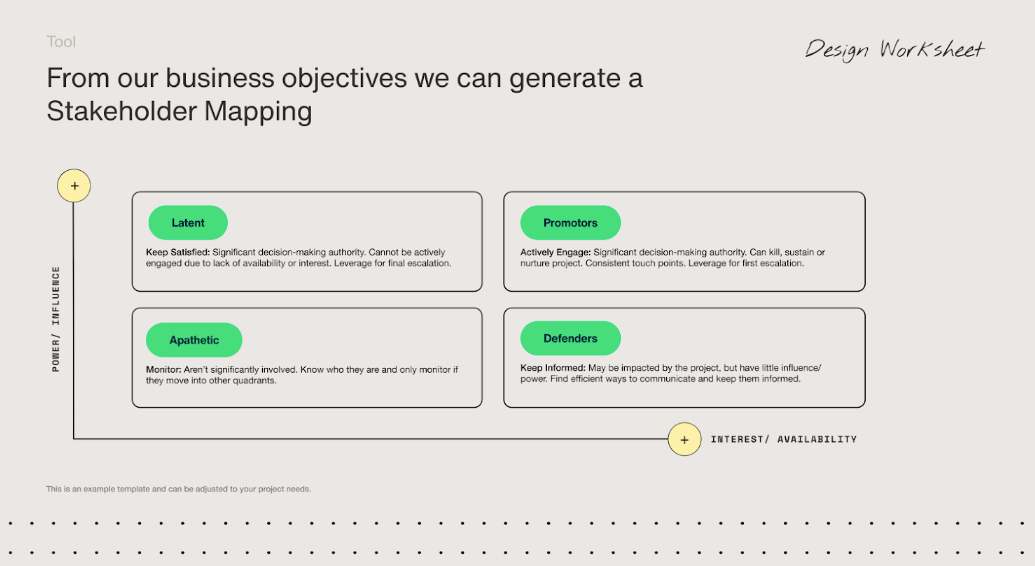 Tool

Design Worksheet

From our business objectives we can generate a Stakeholder Mapping

+

POWER/ INFLUENCE

Latent

Keep Satisfied: Significant decision-making authority. Cannot be actively engaged due to lack of availability or interest. Leverage for final escalation.

Promotors

Actively Engage: Significant decision-making authority. Can kill, sustain or nurture project. Consistent touch points. Leverage for first escalation.

Apathetic

Monitor: Aren't significantly involved. Know who they are and only monitor if they move into other quadrants.

Defenders

Keep Informed: May be impacted by the project, but have little influence/ power. Find efficient ways to communicate and keep them informed.

+

INTEREST/ AVAILABILITY

This is an example template and can be adjusted to your project needs.